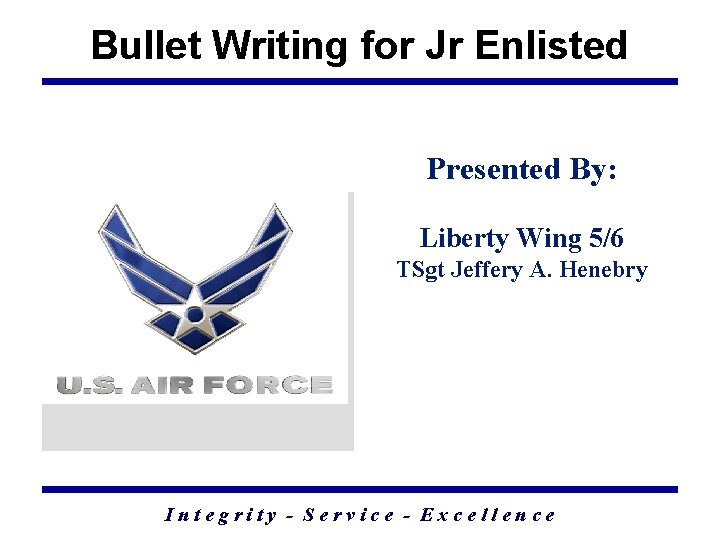 Bullet Writing for Jr Enlisted

U.S. AIR FORCE

Presented By:

Liberty Wing 5/6
TSgt Jeffery A. Henebry

Integrity - Service - Excellence